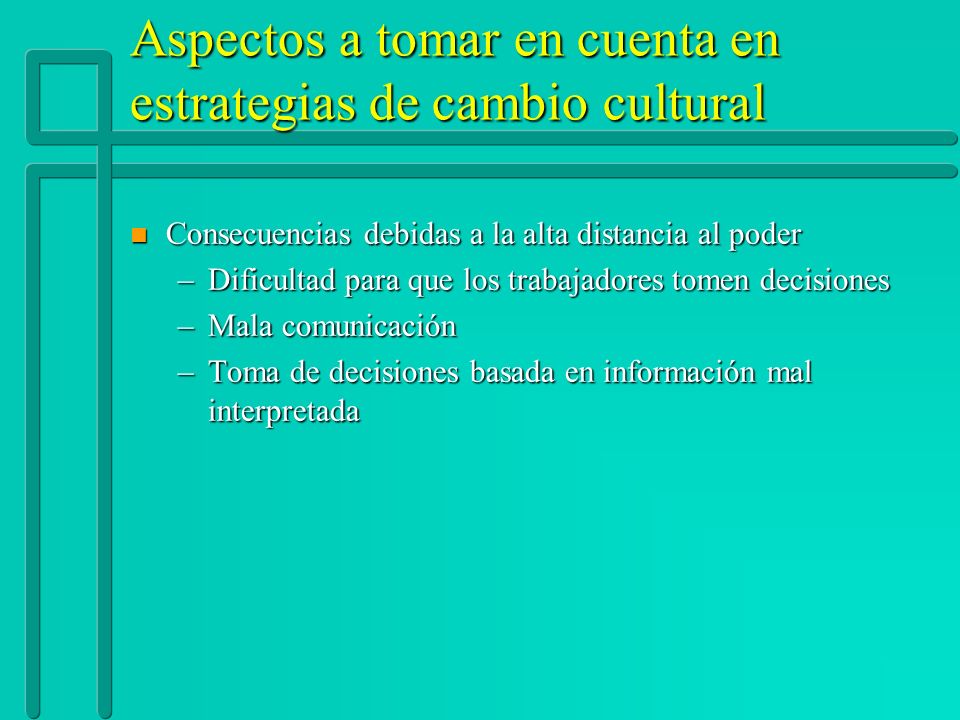 Aspectos a tomar en cuenta en estrategias de cambio cultural

Consecuencias debidas a la alta distancia al poder
– Dificultad para que los trabajadores tomen decisiones
– Mala comunicación
– Toma de decisiones basada en información mal interpretada